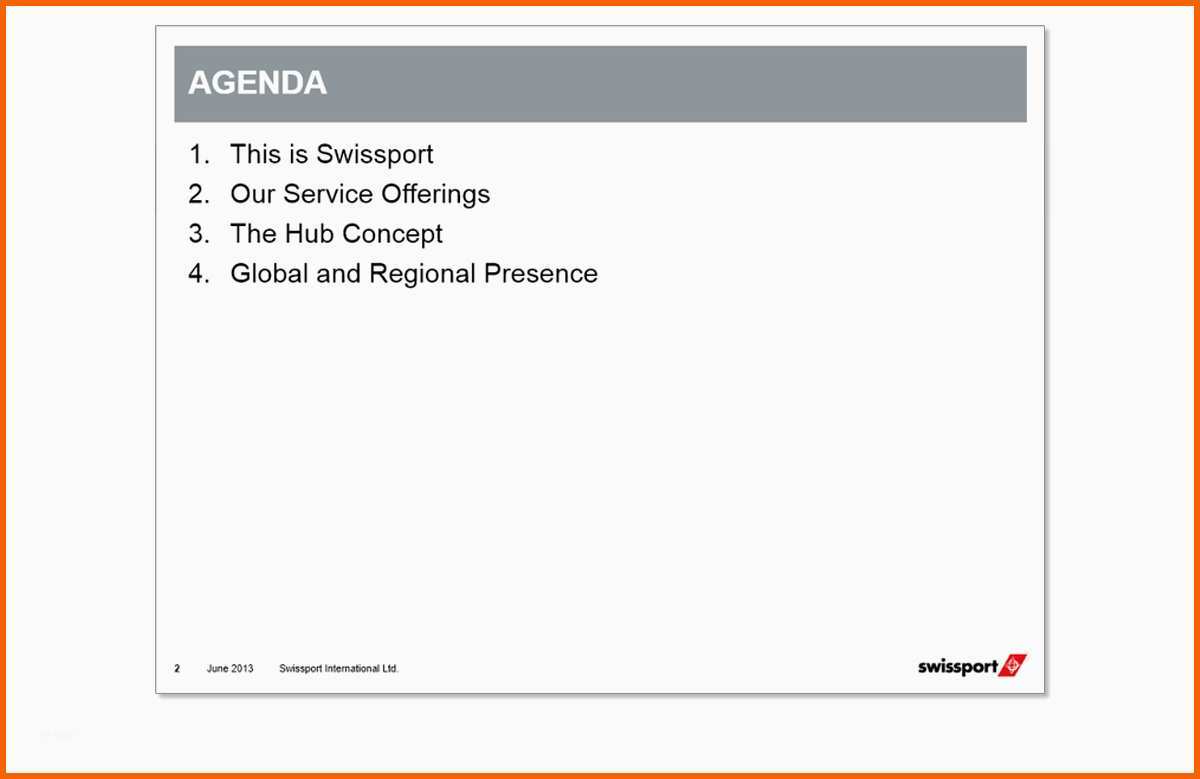 AGENDA

1. This is Swissport
2. Our Service Offerings
3. The Hub Concept
4. Global and Regional Presence

2 June 2013 Swissport International Ltd.

swissport